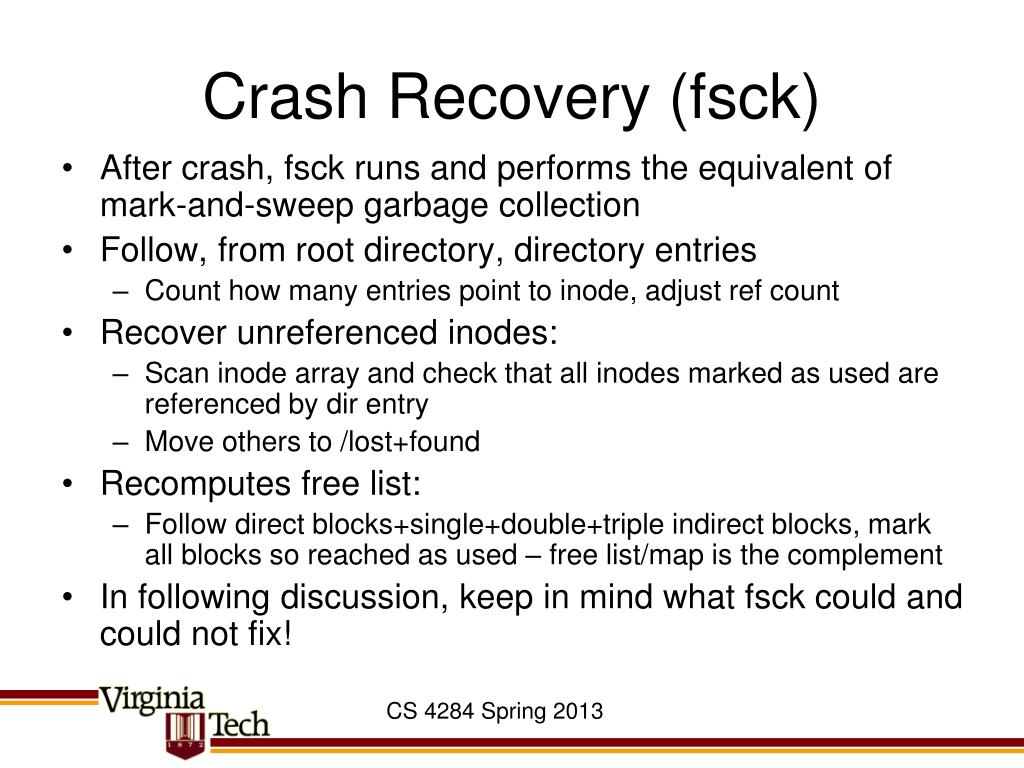 Crash Recovery (fsck)

• After crash, fsck runs and performs the equivalent of mark-and-sweep garbage collection
• Follow, from root directory, directory entries
  – Count how many entries point to inode, adjust ref count
• Recover unreferenced inodes:
  – Scan inode array and check that all inodes marked as used are referenced by dir entry
  – Move others to /lost+found
• Recomputes free list:
  – Follow direct blocks+single+double+triple indirect blocks, mark all blocks so reached as used – free list/map is the complement
• In following discussion, keep in mind what fsck could and could not fix!

Virginia Tech 1872

CS 4284 Spring 2013